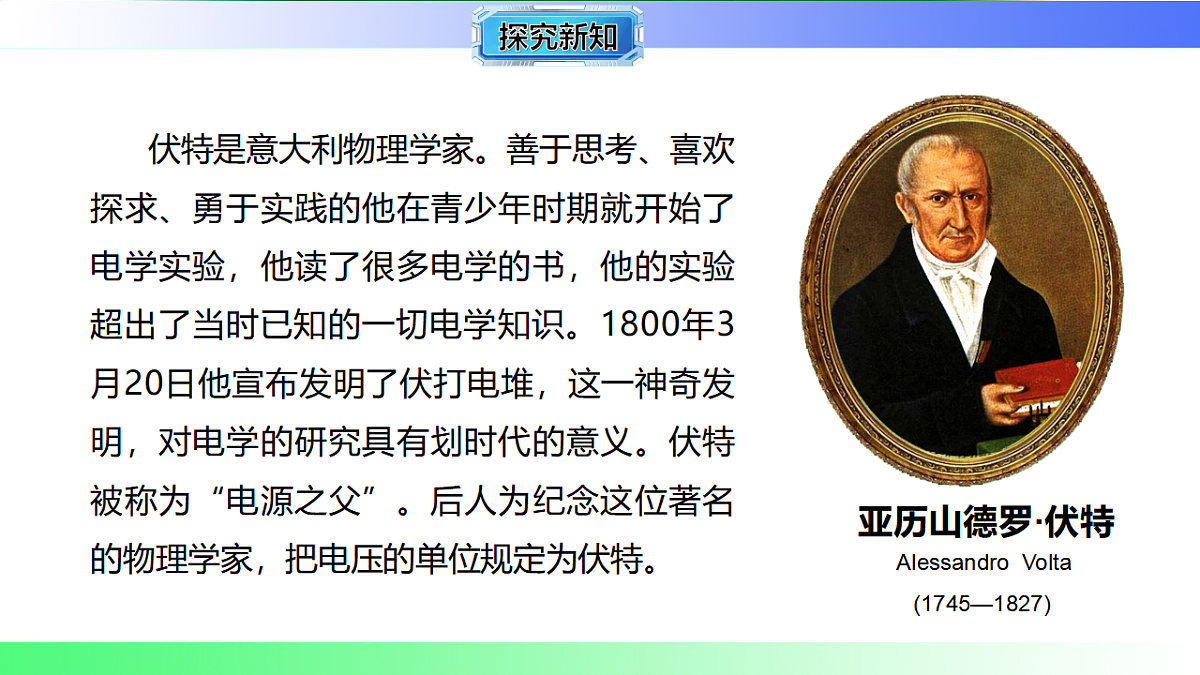 探究新知

伏特是意大利物理学家。善于思考、喜欢探求、勇于实践的他在青少年时期就开始了电学实验，他读了很多电学的书，他的实验超出了当时已知的一切电学知识。1800年3月20日他宣布发明了伏打电堆，这一神奇发明，对电学的研究具有划时代的意义。伏特被称为“电源之父”。后人为纪念这位著名的物理学家，把电压的单位规定为伏特。

亚历山德罗·伏特
Alessandro Volta
(1745—1827)